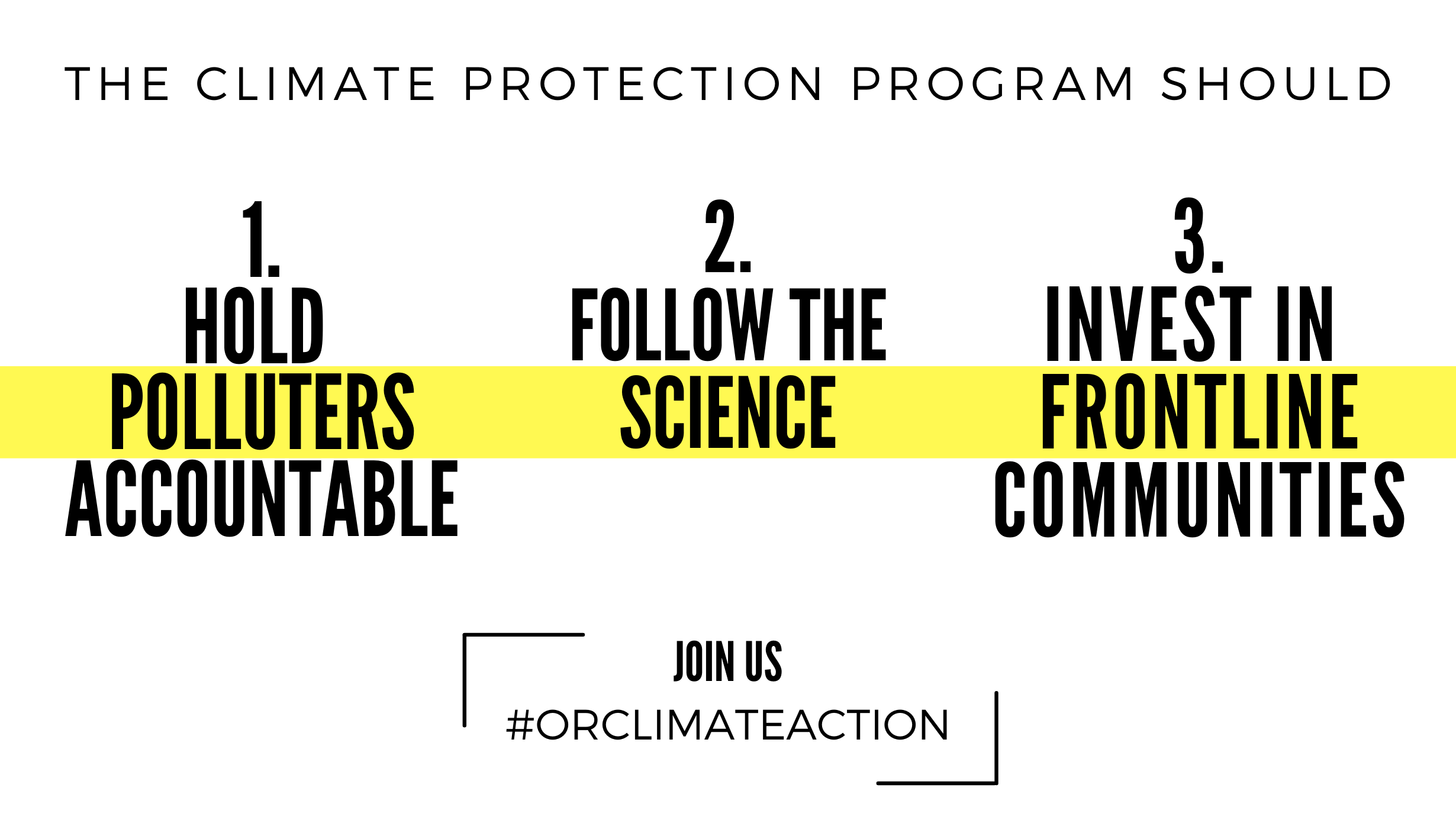 THE CLIMATE PROTECTION PROGRAM SHOULD

1.
HOLD POLLUTERS ACCOUNTABLE

2.
FOLLOW THE SCIENCE

3.
INVEST IN FRONTLINE COMMUNITIES

JOIN US
#ORCLIMATEACTION